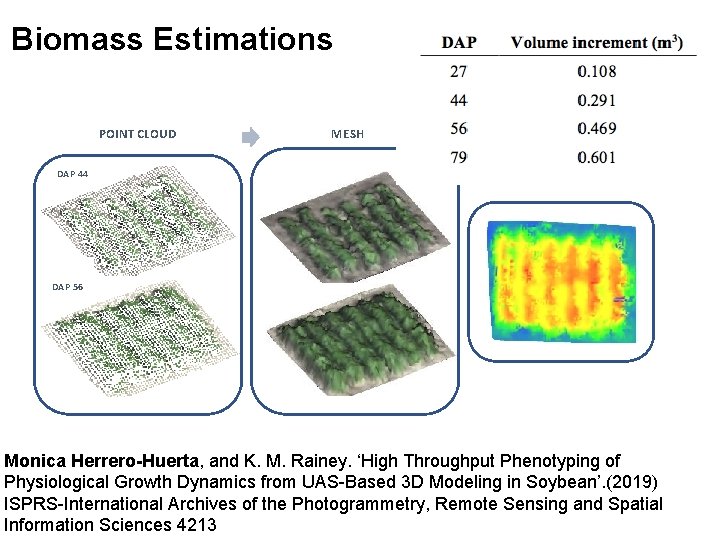 Biomass Estimations

| DAP | Volume increment ($m^3$) |
|---|---|
| 27 | 0.108 |
| 44 | 0.291 |
| 56 | 0.469 |
| 79 | 0.601 |

POINT CLOUD

MESH

DAP 44

DAP 56

Monica Herrero-Huerta, and K. M. Rainey. ‘High Throughput Phenotyping of Physiological Growth Dynamics from UAS-Based 3D Modeling in Soybean’.(2019) ISPRS-International Archives of the Photogrammetry, Remote Sensing and Spatial Information Sciences 4213